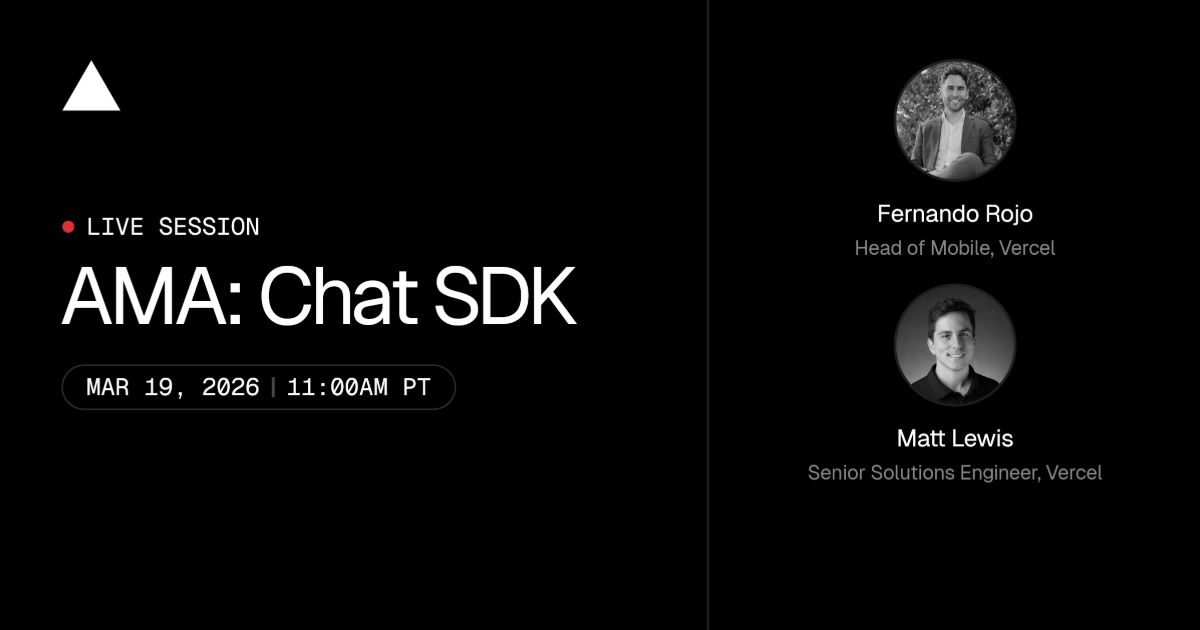 LIVE SESSION

AMA: Chat SDK

MAR 19, 2026 | 11:00AM PT

Fernando Rojo
Head of Mobile, Vercel

Matt Lewis
Senior Solutions Engineer, Vercel